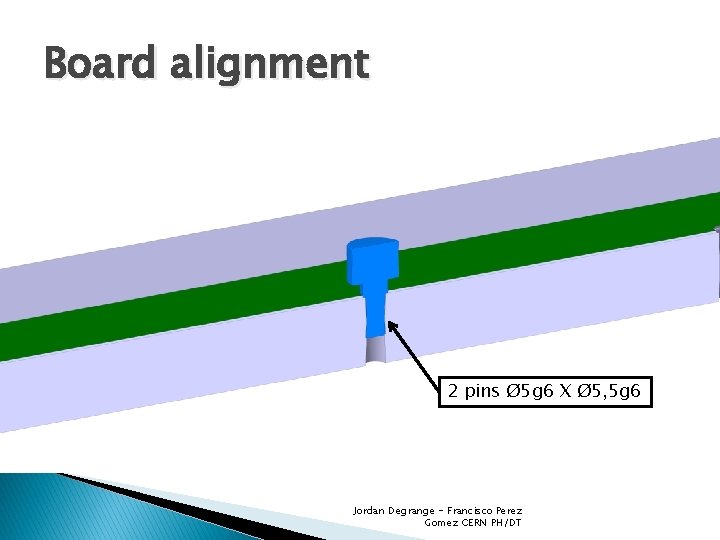 Board alignment

2 pins Ø5g6 X Ø5,5g6

Jordan Degrange - Francisco Perez Gomez CERN PH/DT